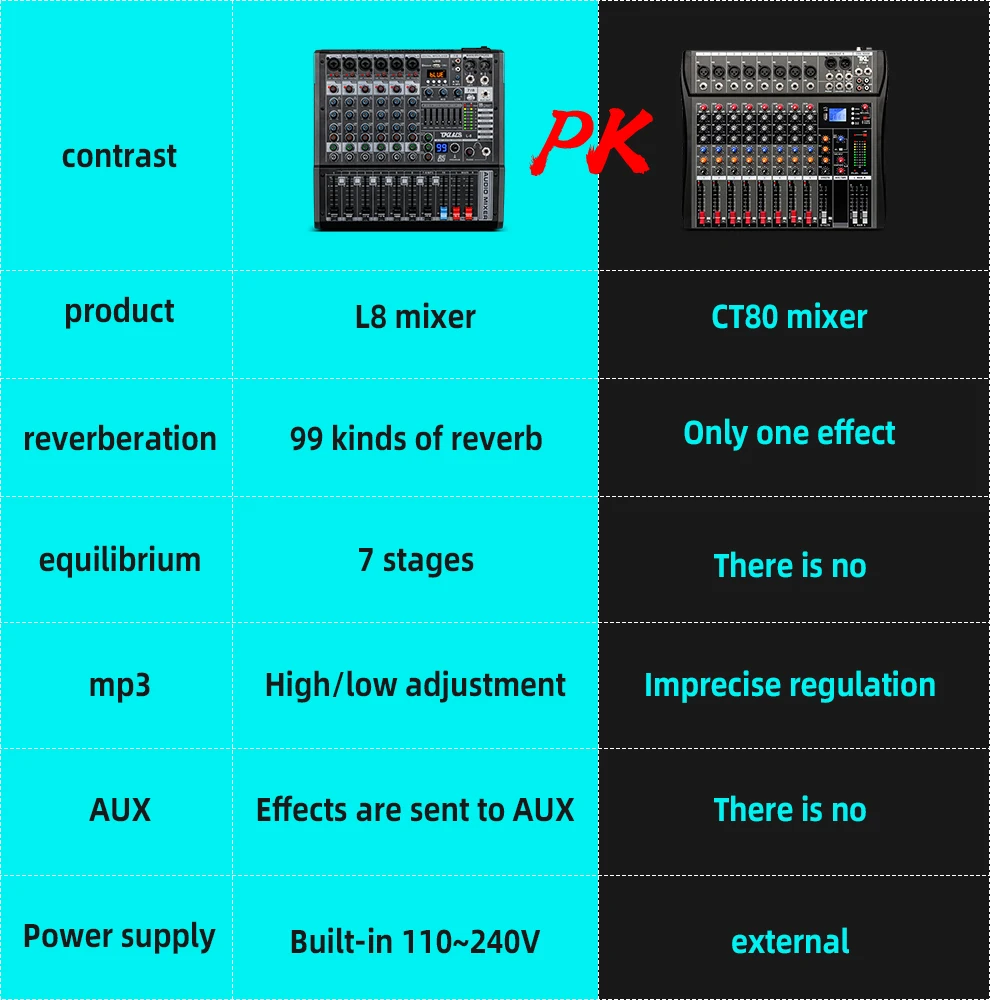 | contrast | PK | |
|---|---|---|
| product | L8 mixer | CT80 mixer |
| reverberation | 99 kinds of reverb | Only one effect |
| equilibrium | 7 stages | There is no |
| mp3 | High/low adjustment | Imprecise regulation |
| AUX | Effects are sent to AUX | There is no |
| Power supply | Built-in 110~240V | external |